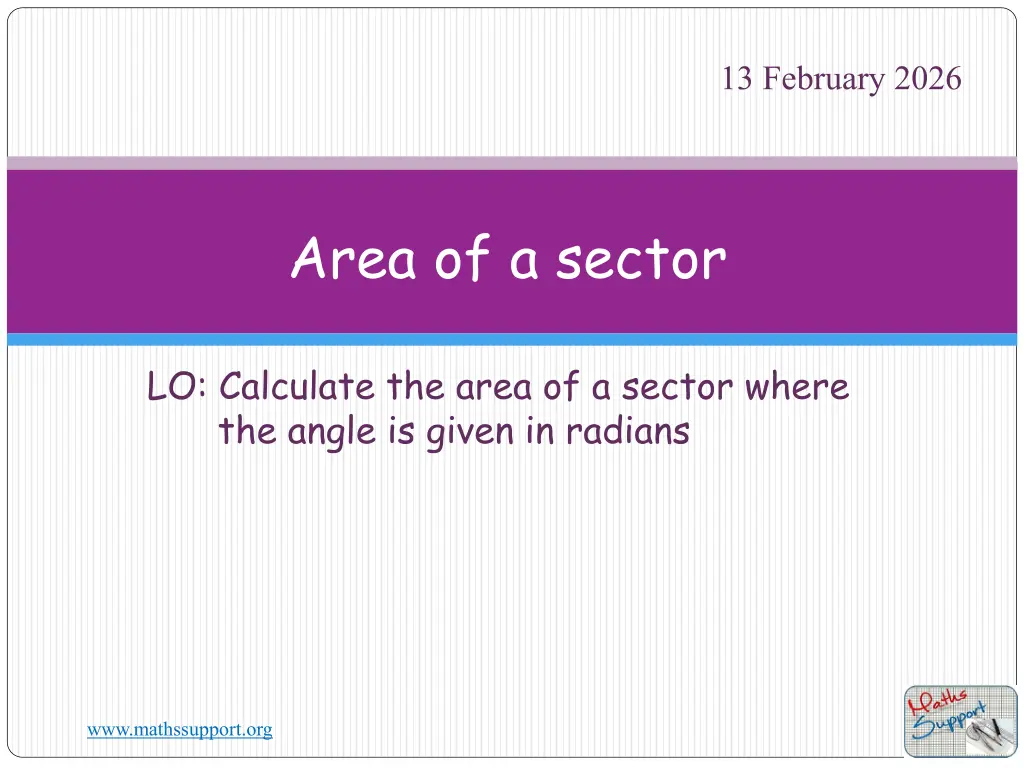 13 February 2026

Area of a sector

LO: Calculate the area of a sector where the angle is given in radians

www.mathssupport.org

Maths Support